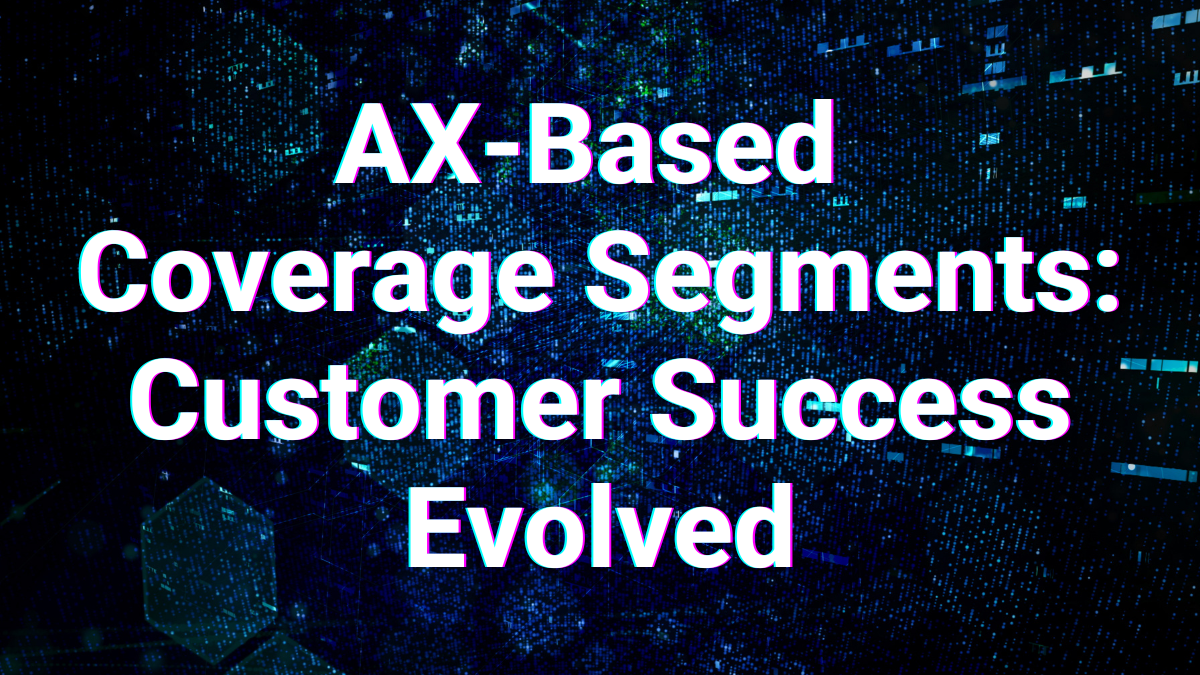 AX-Based Coverage Segments: Customer Success Evolved